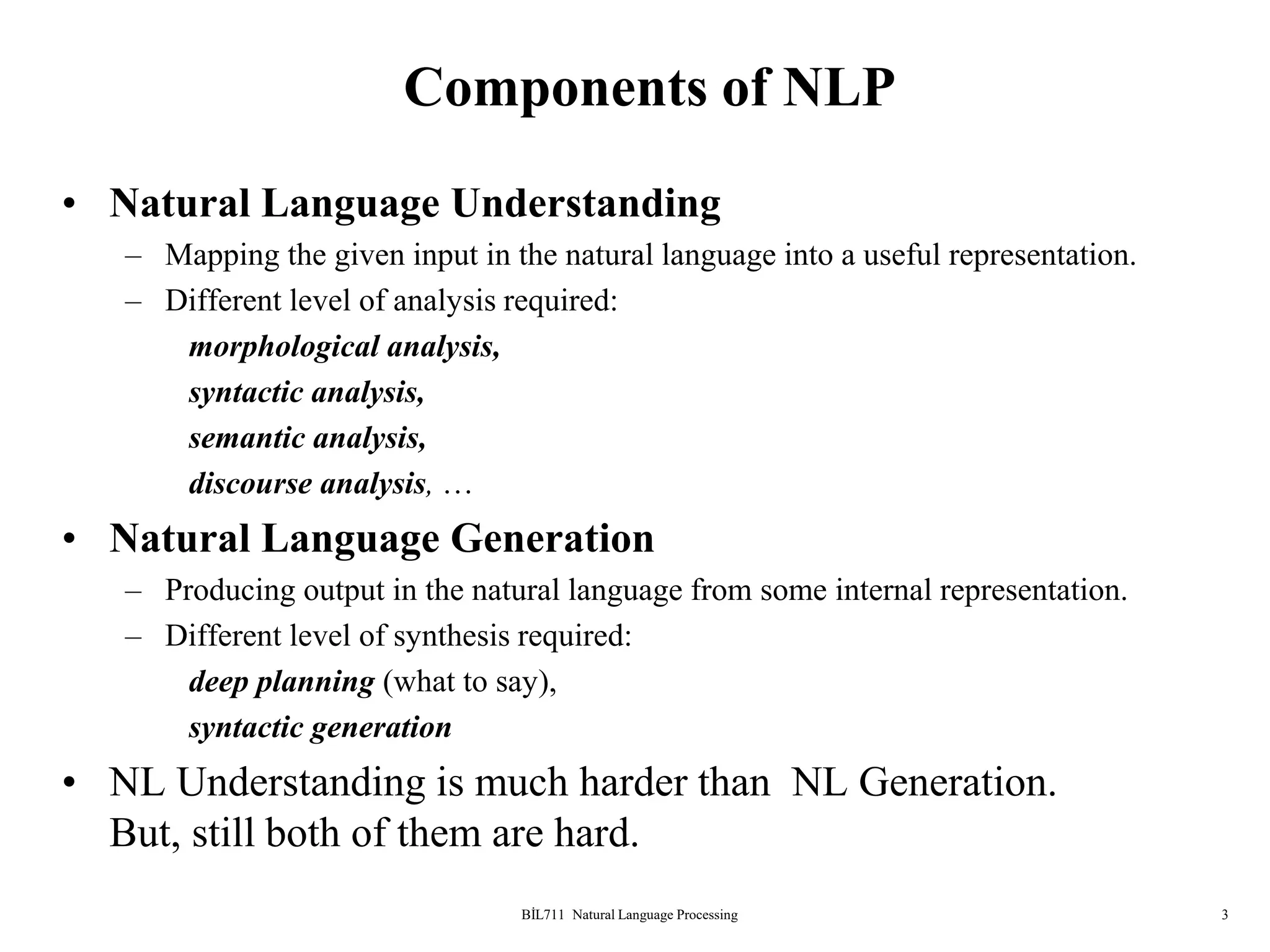 Components of NLP

• Natural Language Understanding
– Mapping the given input in the natural language into a useful representation.
– Different level of analysis required:
morphological analysis,
syntactic analysis,
semantic analysis,
discourse analysis, …

• Natural Language Generation
– Producing output in the natural language from some internal representation.
– Different level of synthesis required:
deep planning (what to say),
syntactic generation

• NL Understanding is much harder than NL Generation. But, still both of them are hard.

BİL711 Natural Language Processing

3